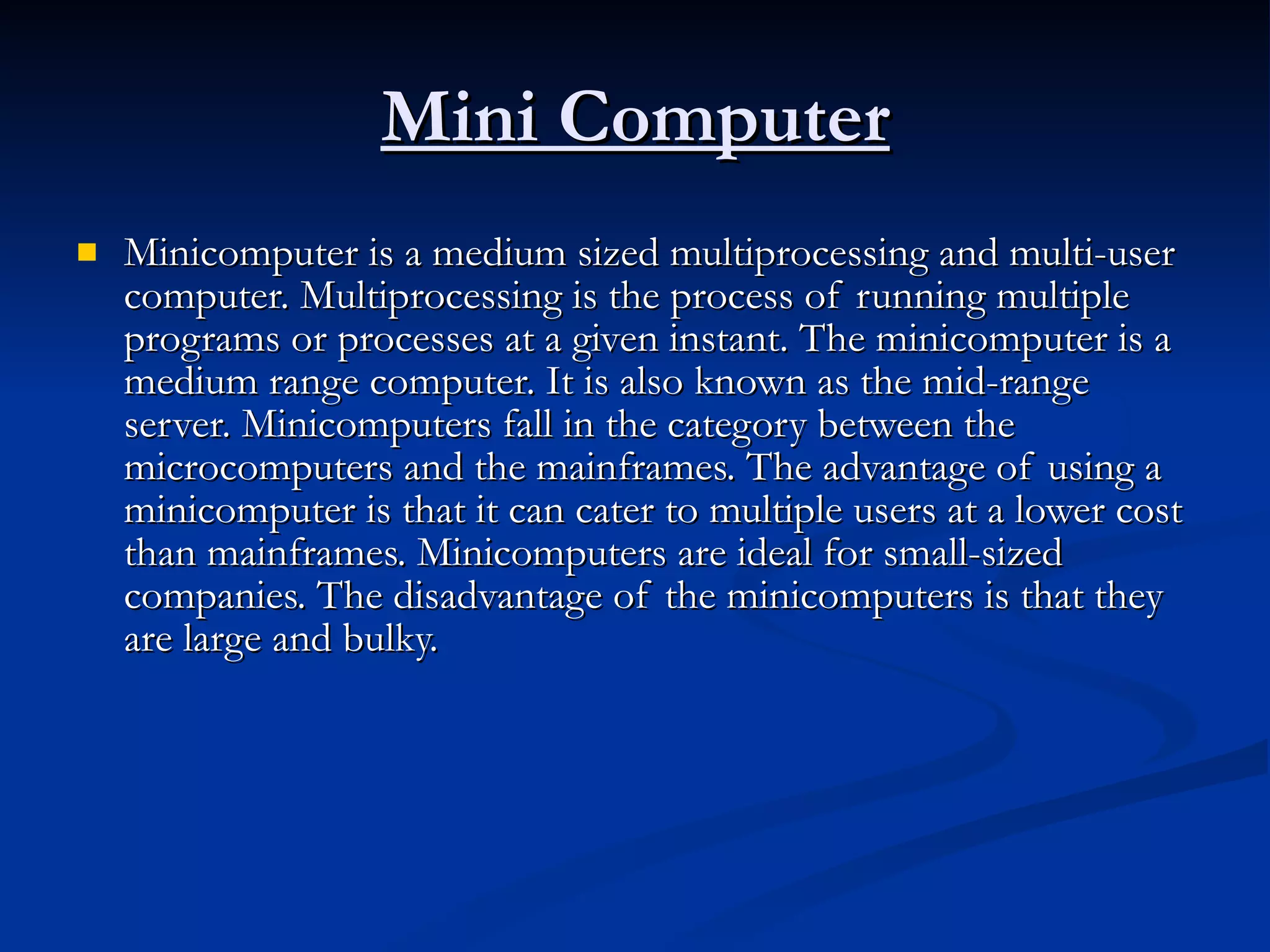 Mini Computer

Minicomputer is a medium sized multiprocessing and multi-user computer. Multiprocessing is the process of running multiple programs or processes at a given instant. The minicomputer is a medium range computer. It is also known as the mid-range server. Minicomputers fall in the category between the microcomputers and the mainframes. The advantage of using a minicomputer is that it can cater to multiple users at a lower cost than mainframes. Minicomputers are ideal for small-sized companies. The disadvantage of the minicomputers is that they are large and bulky.